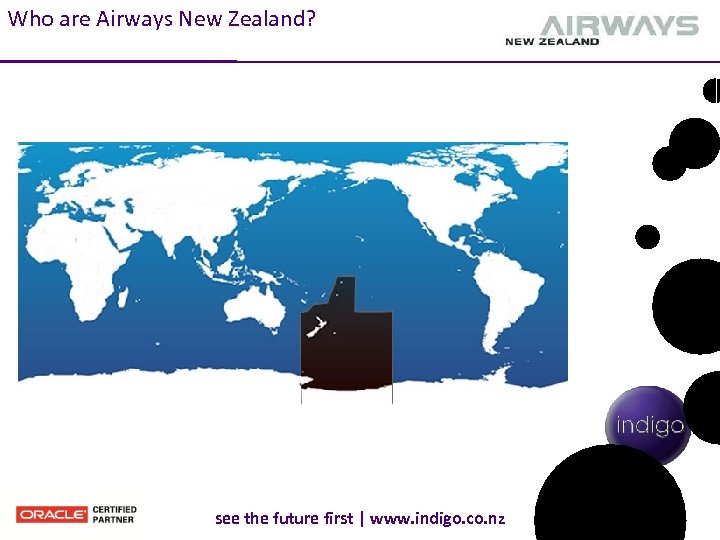 Who are Airways New Zealand?

AIRWAYS
NEW ZEALAND

indigo

ORACLE CERTIFIED PARTNER

see the future first | www.indigo.co.nz